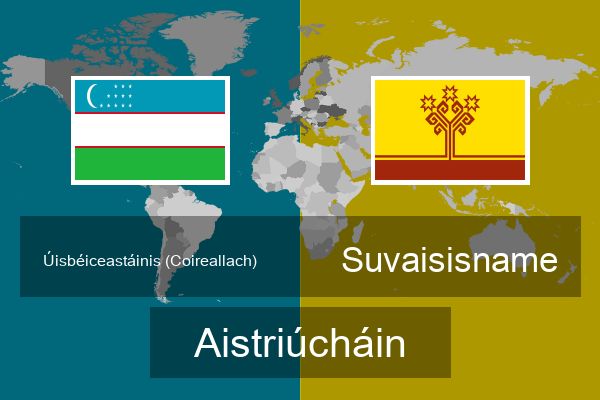 Úisbéiceastáinis (Coireallach)

Suvaisisname

Aistriúcháin